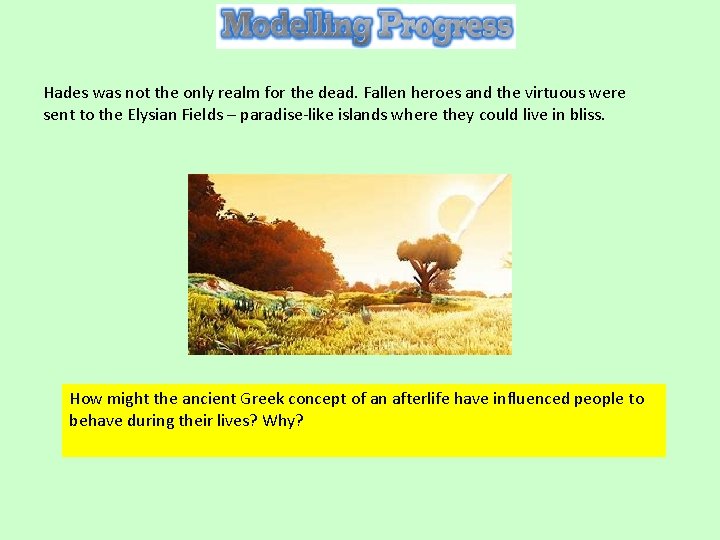 Modelling Progress

Hades was not the only realm for the dead. Fallen heroes and the virtuous were sent to the Elysian Fields – paradise-like islands where they could live in bliss.

How might the ancient Greek concept of an afterlife have influenced people to behave during their lives? Why?